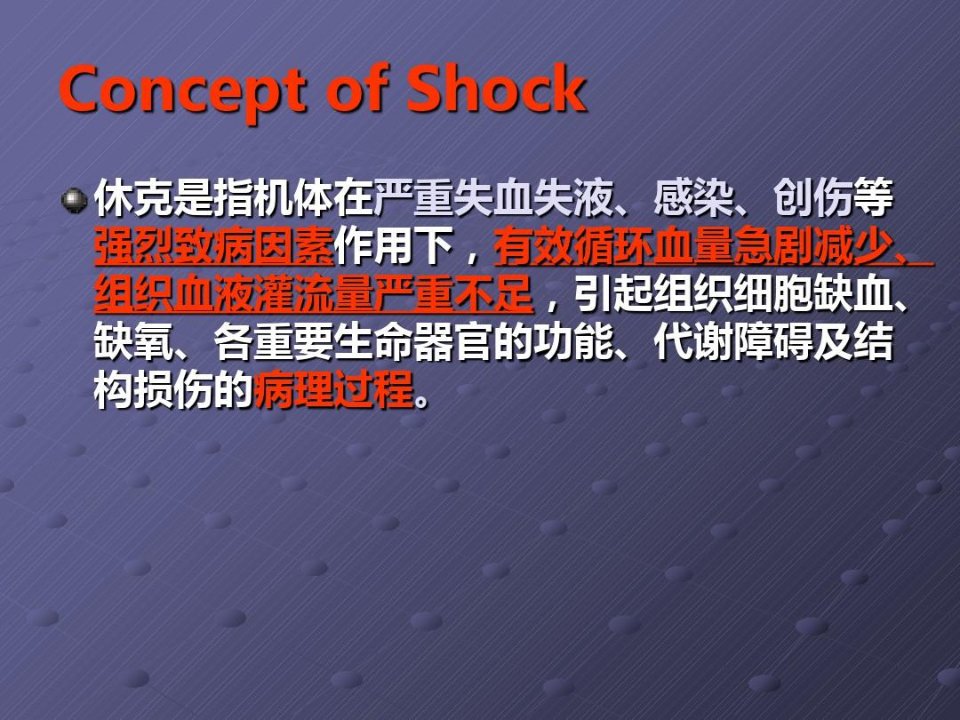 Concept of Shock

休克是指机体在严重失血失液、感染、创伤等强烈致病因素作用下，有效循环血量急剧减少、组织血液灌流量严重不足，引起组织细胞缺血、缺氧、各重要生命器官的功能、代谢障碍及结构损伤的病理过程。